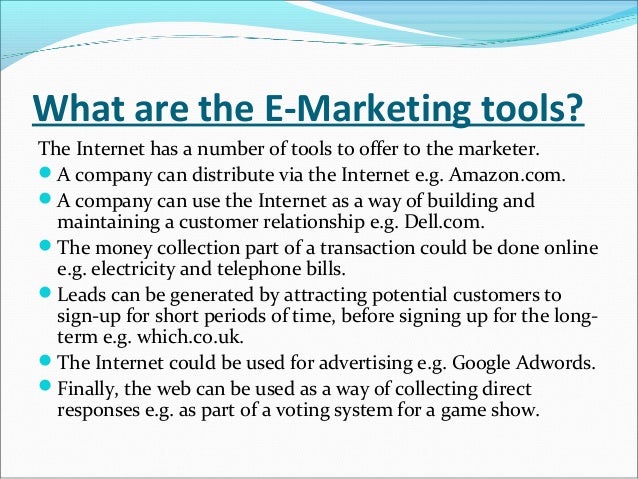 What are the E-Marketing tools?

The Internet has a number of tools to offer to the marketer.

- A company can distribute via the Internet e.g. Amazon.com.
- A company can use the Internet as a way of building and maintaining a customer relationship e.g. Dell.com.
- The money collection part of a transaction could be done online e.g. electricity and telephone bills.
- Leads can be generated by attracting potential customers to sign-up for short periods of time, before signing up for the long-term e.g. which.co.uk.
- The Internet could be used for advertising e.g. Google Adwords.
- Finally, the web can be used as a way of collecting direct responses e.g. as part of a voting system for a game show.